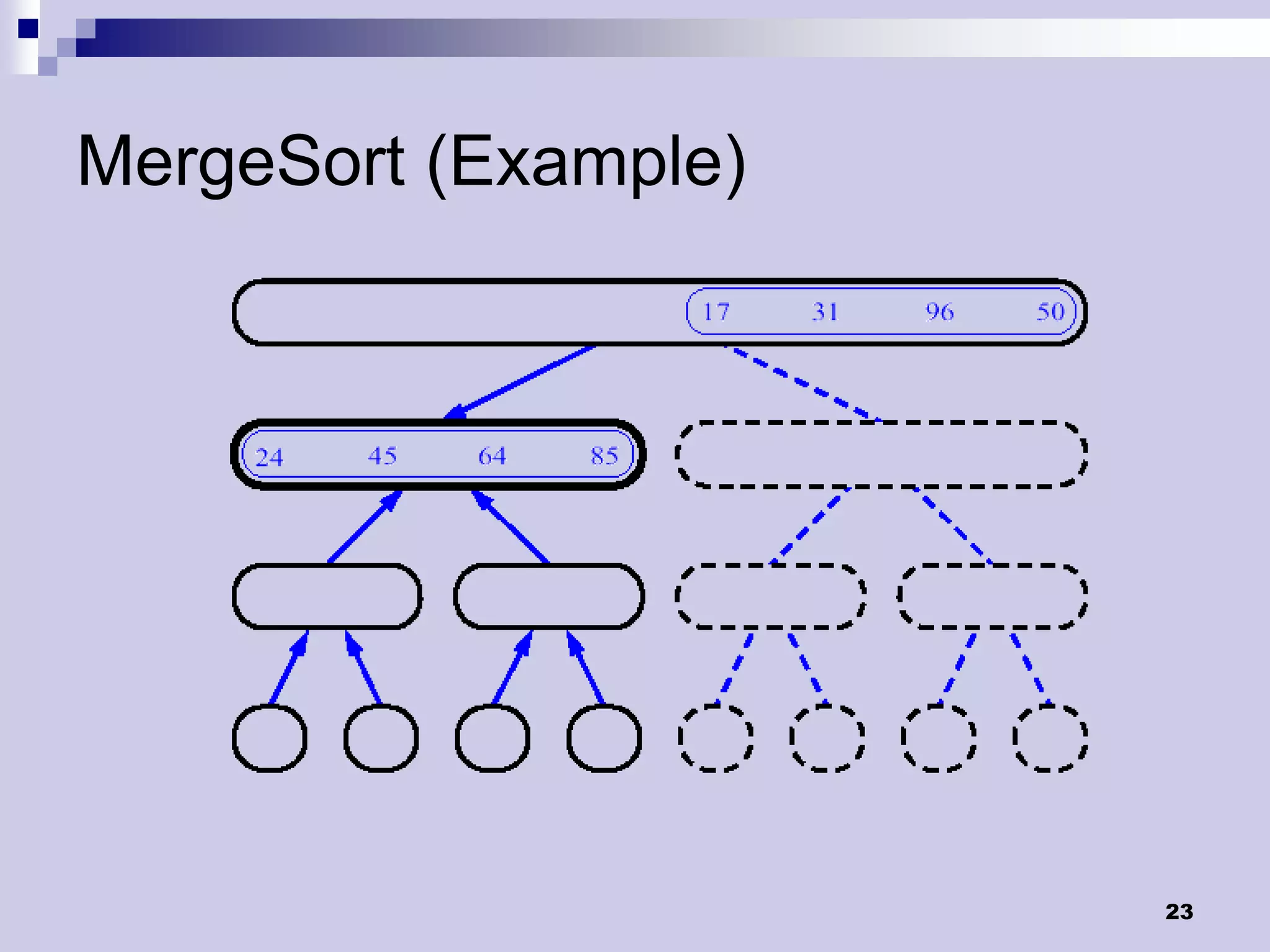 MergeSort (Example)

17 31 96 50

24 45 64 85

23